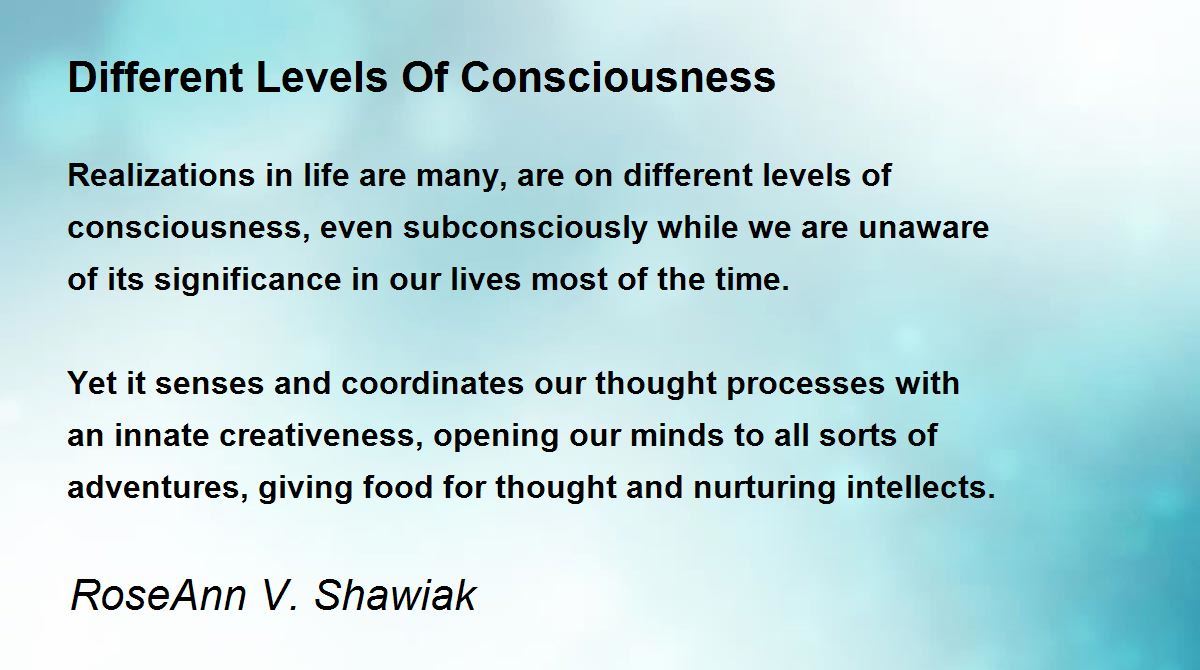 Different Levels Of Consciousness

Realizations in life are many, are on different levels of consciousness, even subconsciously while we are unaware of its significance in our lives most of the time.

Yet it senses and coordinates our thought processes with an innate creativeness, opening our minds to all sorts of adventures, giving food for thought and nurturing intellects.

RoseAnn V. Shawiak